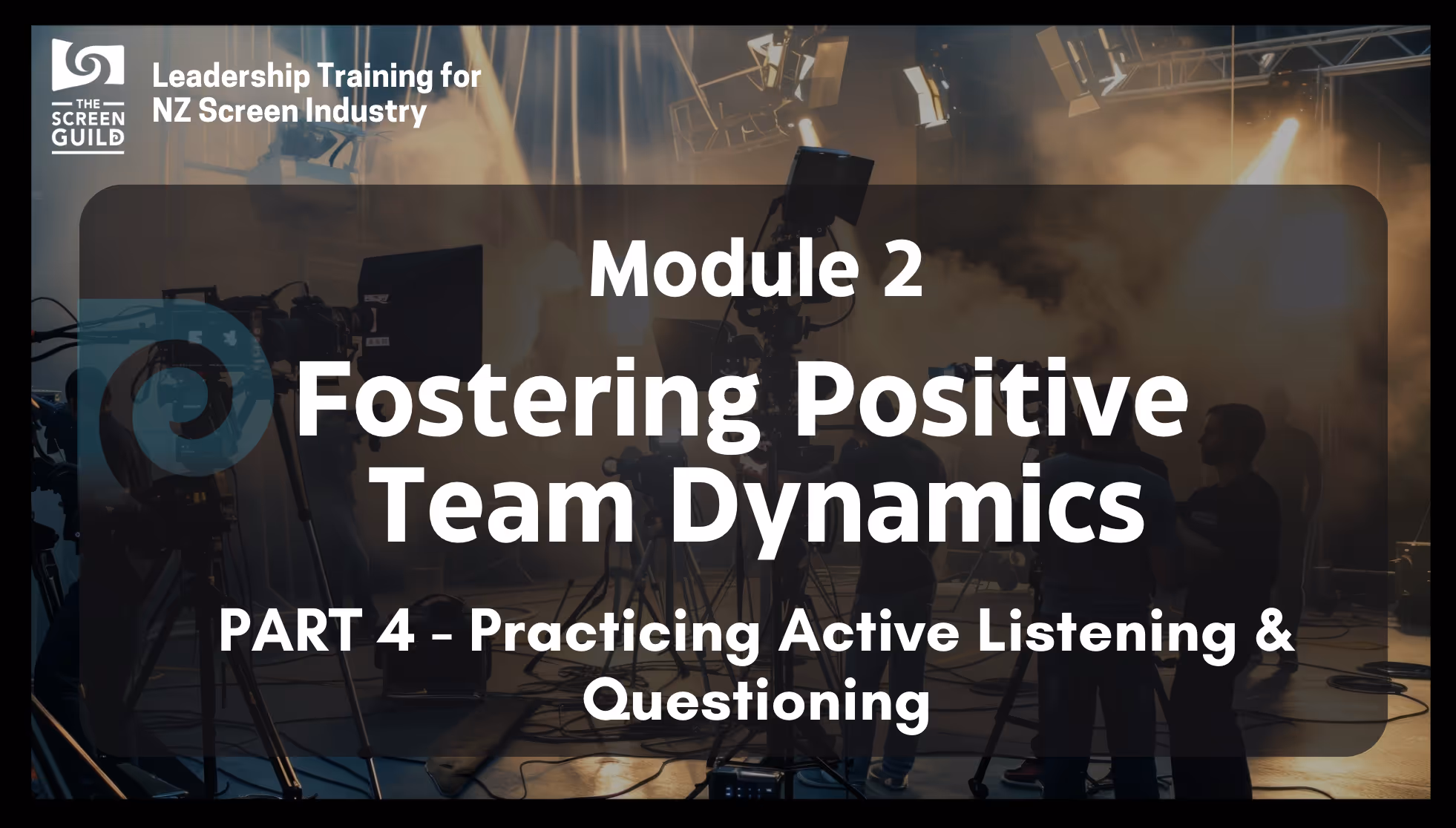 THE SCREEN GUILD

Leadership Training for NZ Screen Industry

Module 2

Fostering Positive Team Dynamics

PART 4 - Practicing Active Listening & Questioning